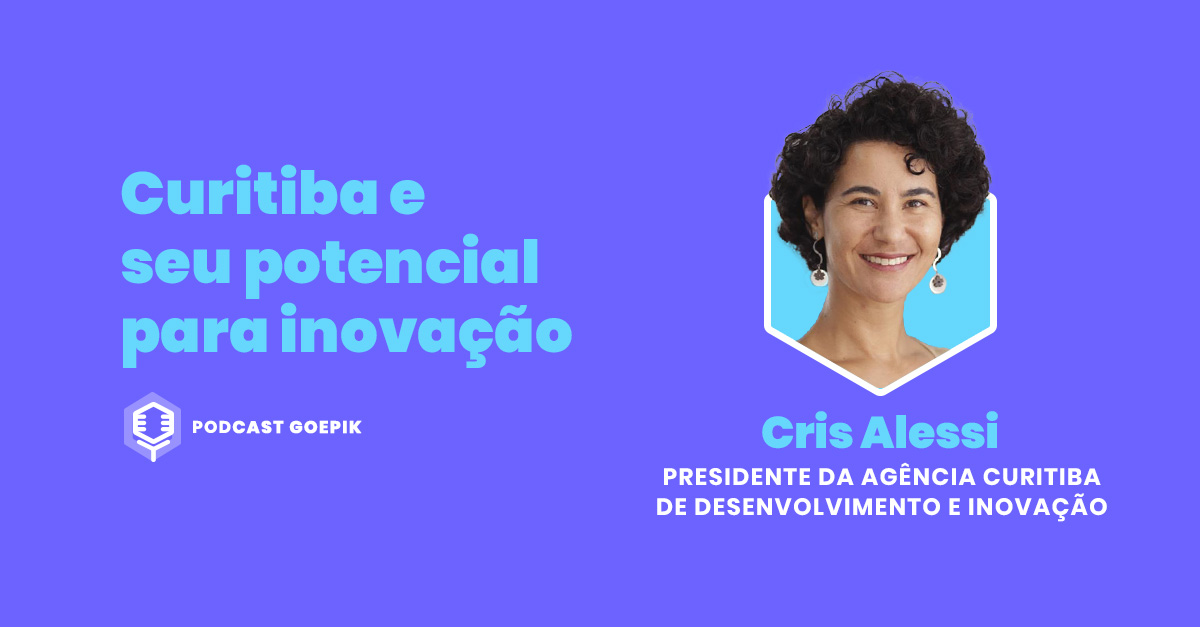 Curitiba e seu potencial para inovação

PODCAST GOEPIK

Cris Alessi

PRESIDENTE DA AGÊNCIA CURITIBA DE DESENVOLVIMENTO E INOVAÇÃO